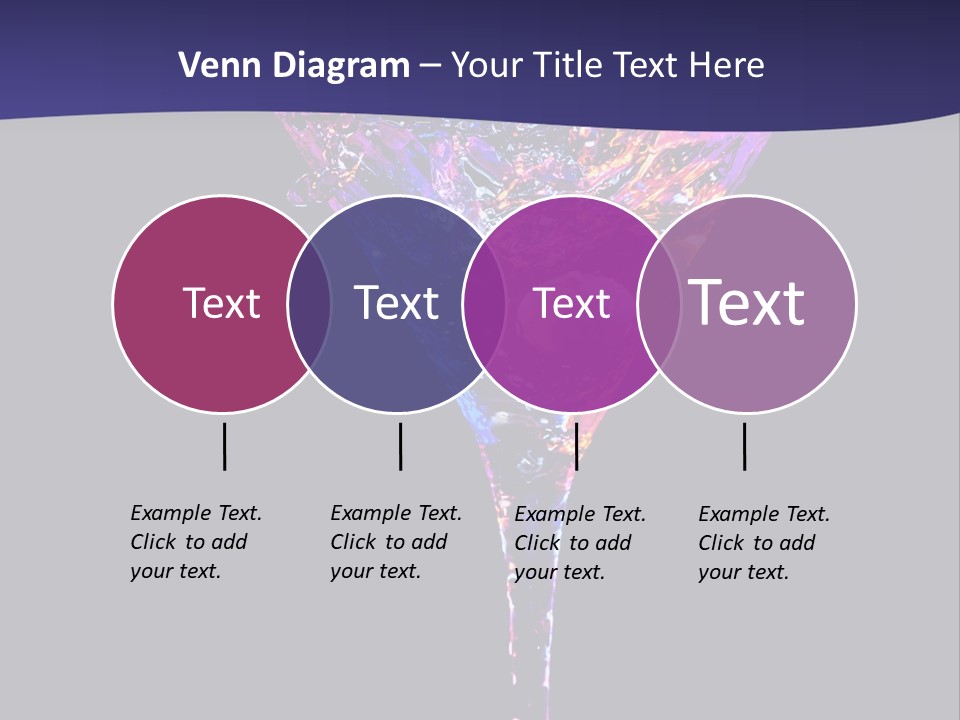 Venn Diagram – Your Title Text Here

Text

Text

Text

Text

Example Text. Click to add your text.

Example Text. Click to add your text.

Example Text. Click to add your text.

Example Text. Click to add your text.